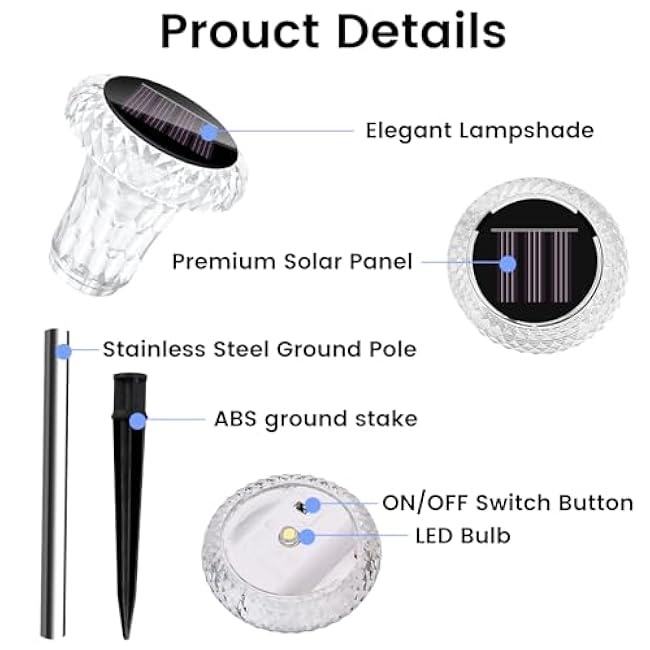 Prouct Details

Elegant Lampshade

Premium Solar Panel

Stainless Steel Ground Pole

ABS ground stake

ON/OFF Switch Button

LED Bulb